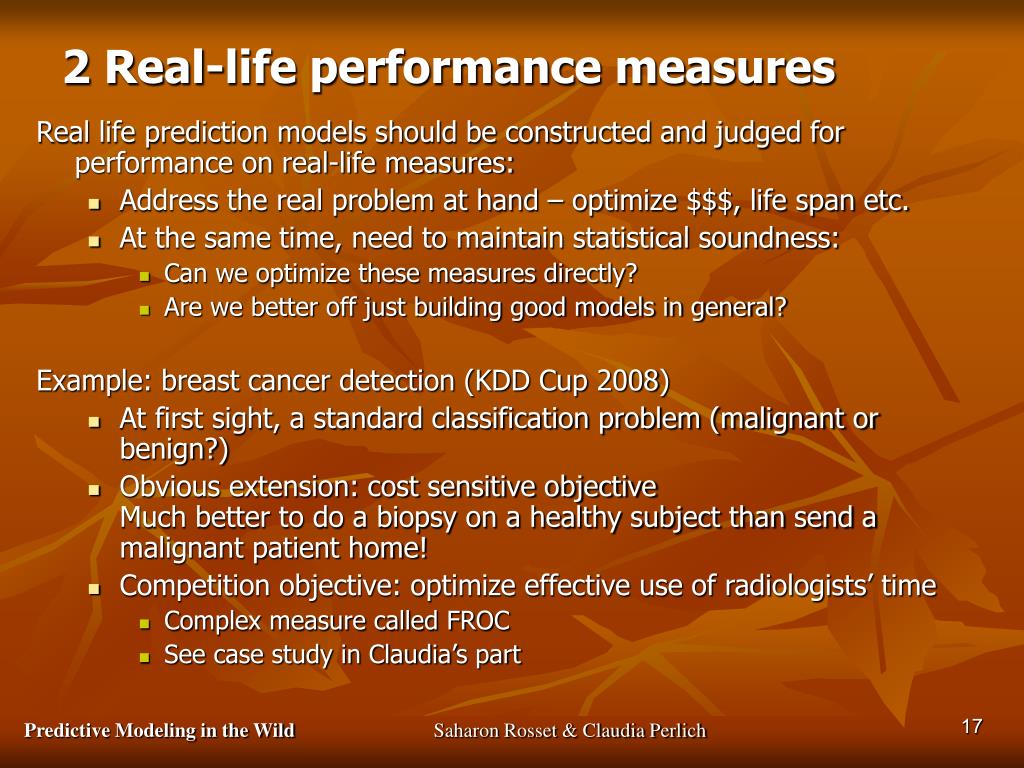 2 Real-life performance measures

Real life prediction models should be constructed and judged for performance on real-life measures:

- Address the real problem at hand – optimize \$\$\$, life span etc.
- At the same time, need to maintain statistical soundness:
  - Can we optimize these measures directly?
  - Are we better off just building good models in general?

Example: breast cancer detection (KDD Cup 2008)

- At first sight, a standard classification problem (malignant or benign?)
- Obvious extension: cost sensitive objective
  Much better to do a biopsy on a healthy subject than send a malignant patient home!
- Competition objective: optimize effective use of radiologists' time
  - Complex measure called FROC
  - See case study in Claudia's part

Predictive Modeling in the Wild

Saharon Rosset & Claudia Perlich

17